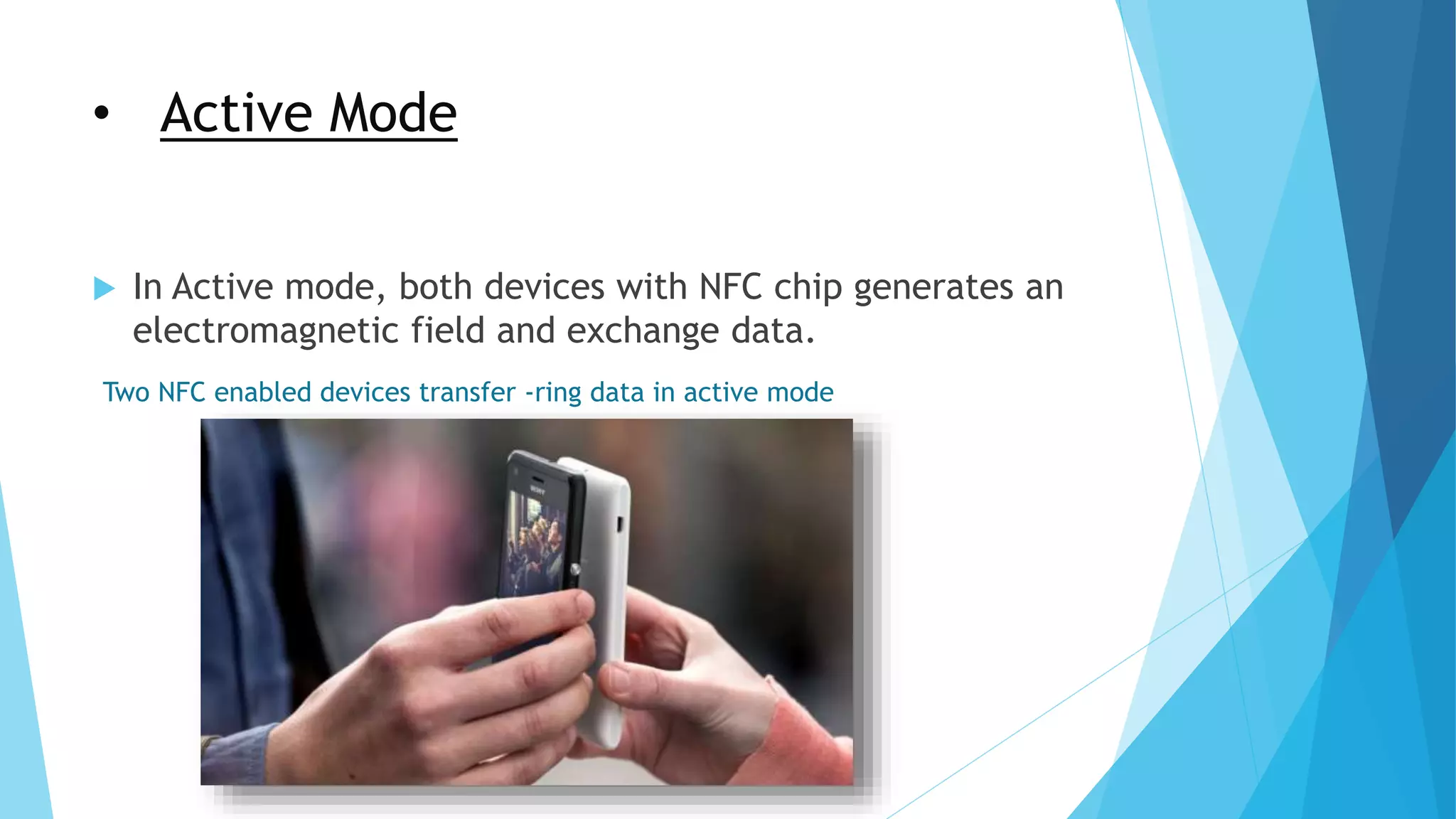 • Active Mode

In Active mode, both devices with NFC chip generates an electromagnetic field and exchange data.

Two NFC enabled devices transfer -ring data in active mode

SONY